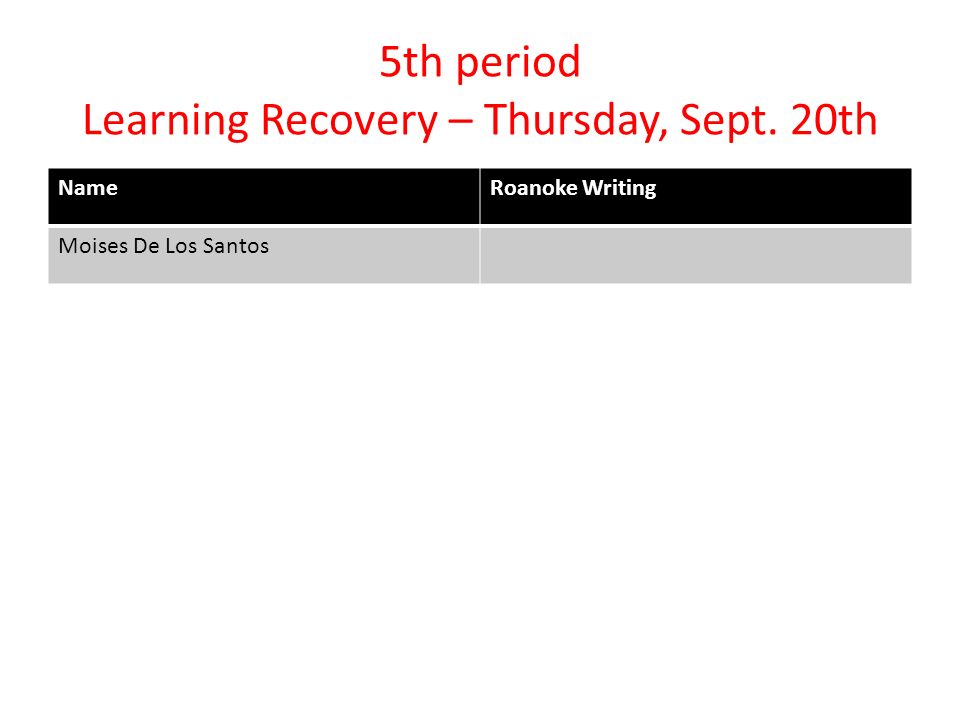 5th period
Learning Recovery – Thursday, Sept. 20th

| Name | Roanoke Writing |
|---|---|
| Moises De Los Santos | |